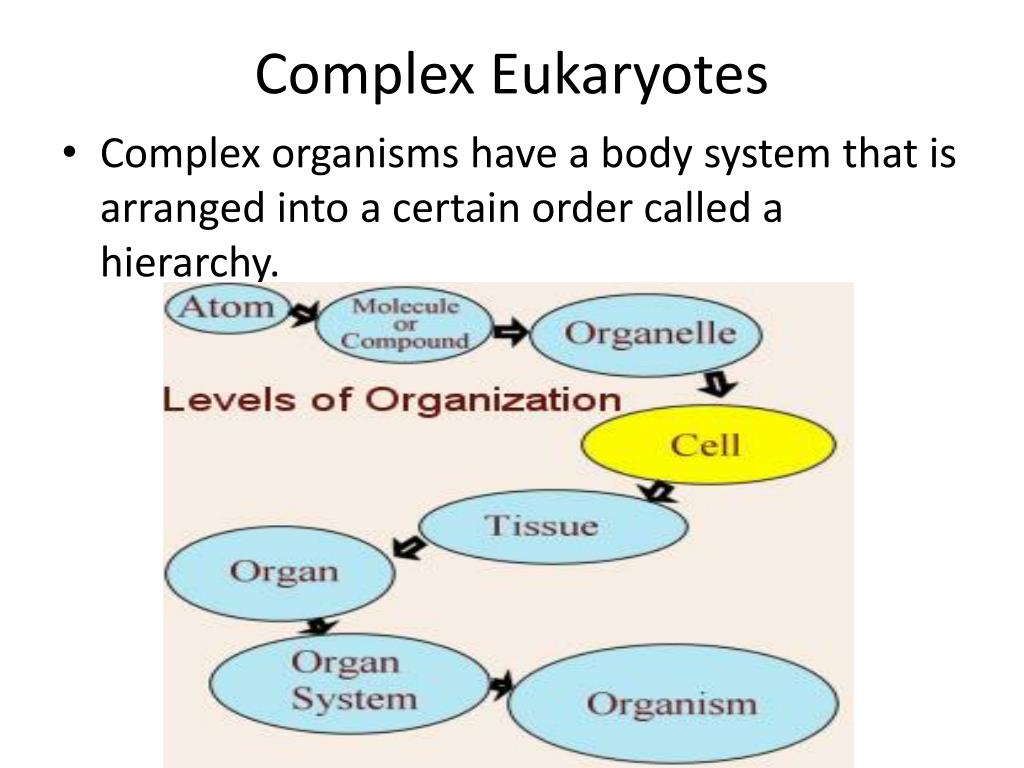 Complex Eukaryotes

• Complex organisms have a body system that is arranged into a certain order called a hierarchy.

Atom

Molecule or Compound

Organelle

Levels of Organization

Cell

Tissue

Organ

Organ System

Organism